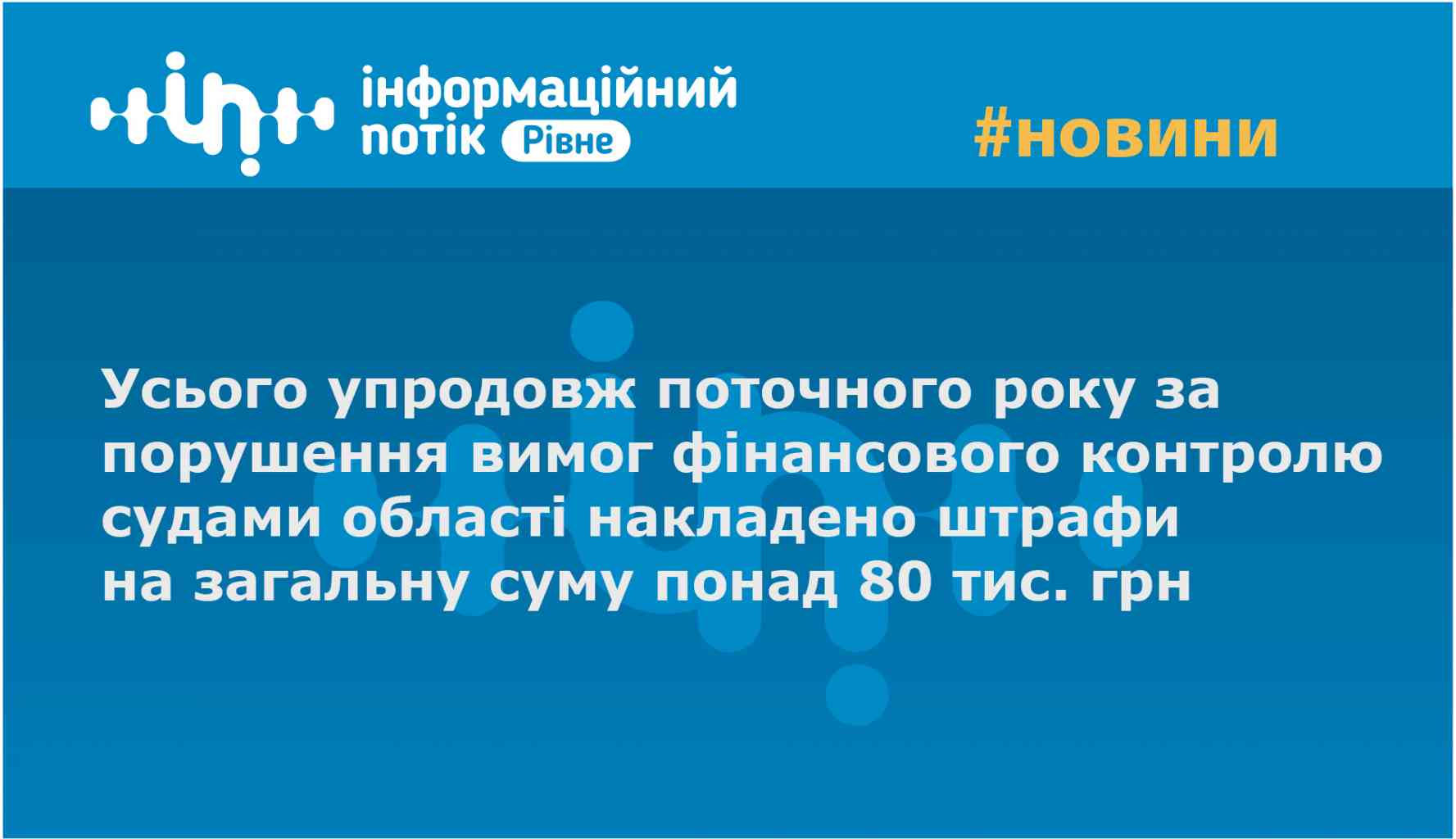 інформаційний потік Рівне

#новини

Усього упродовж поточного року за порушення вимог фінансового контролю судами області накладено штрафи на загальну суму понад 80 тис. грн